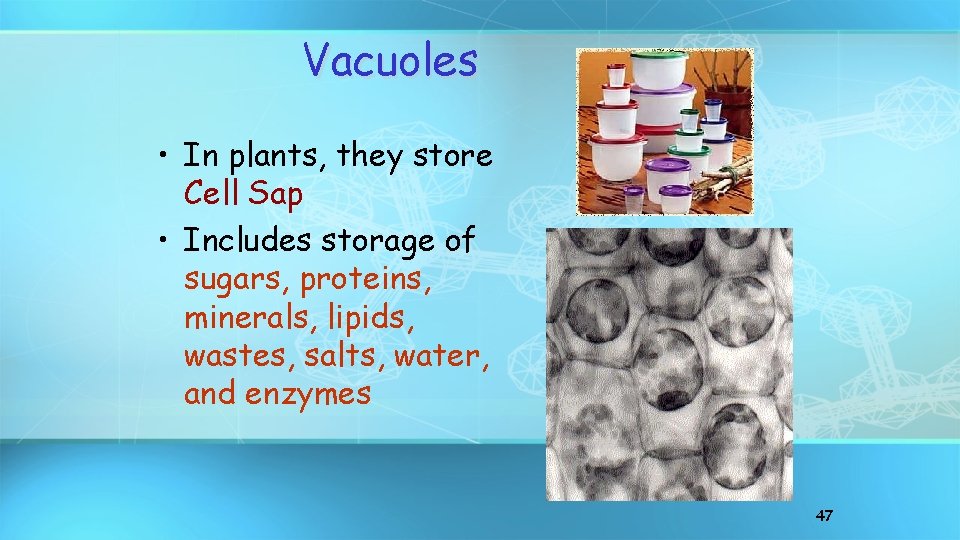 Vacuoles

• In plants, they store Cell Sap
• Includes storage of sugars, proteins, minerals, lipids, wastes, salts, water, and enzymes

47